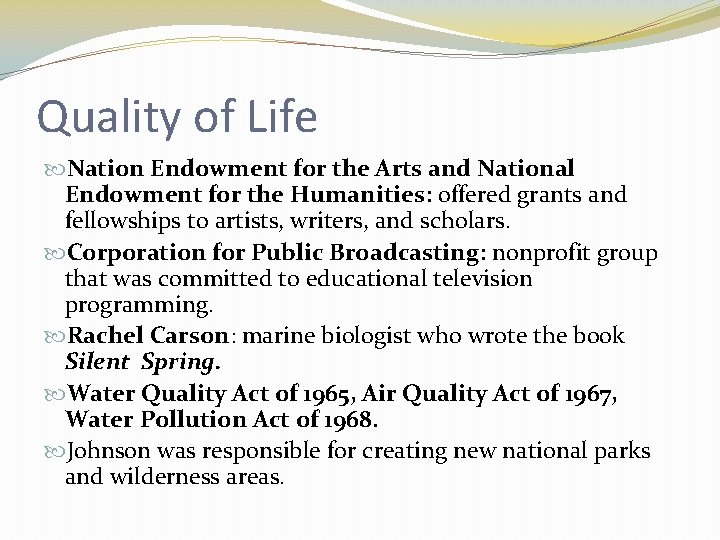 Quality of Life

Nation Endowment for the Arts and National Endowment for the Humanities: offered grants and fellowships to artists, writers, and scholars.

Corporation for Public Broadcasting: nonprofit group that was committed to educational television programming.

Rachel Carson: marine biologist who wrote the book Silent Spring.

Water Quality Act of 1965, Air Quality Act of 1967, Water Pollution Act of 1968.

Johnson was responsible for creating new national parks and wilderness areas.